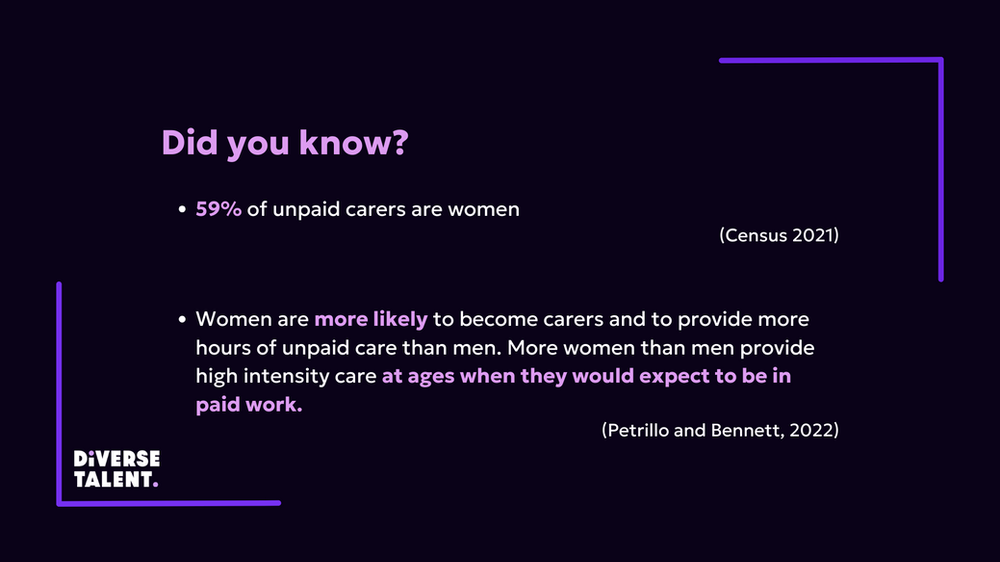 Did you know?

• 59% of unpaid carers are women

(Census 2021)

• Women are more likely to become carers and to provide more hours of unpaid care than men. More women than men provide high intensity care at ages when they would expect to be in paid work.

(Petrillo and Bennett, 2022)

DiVERSE TALENT.